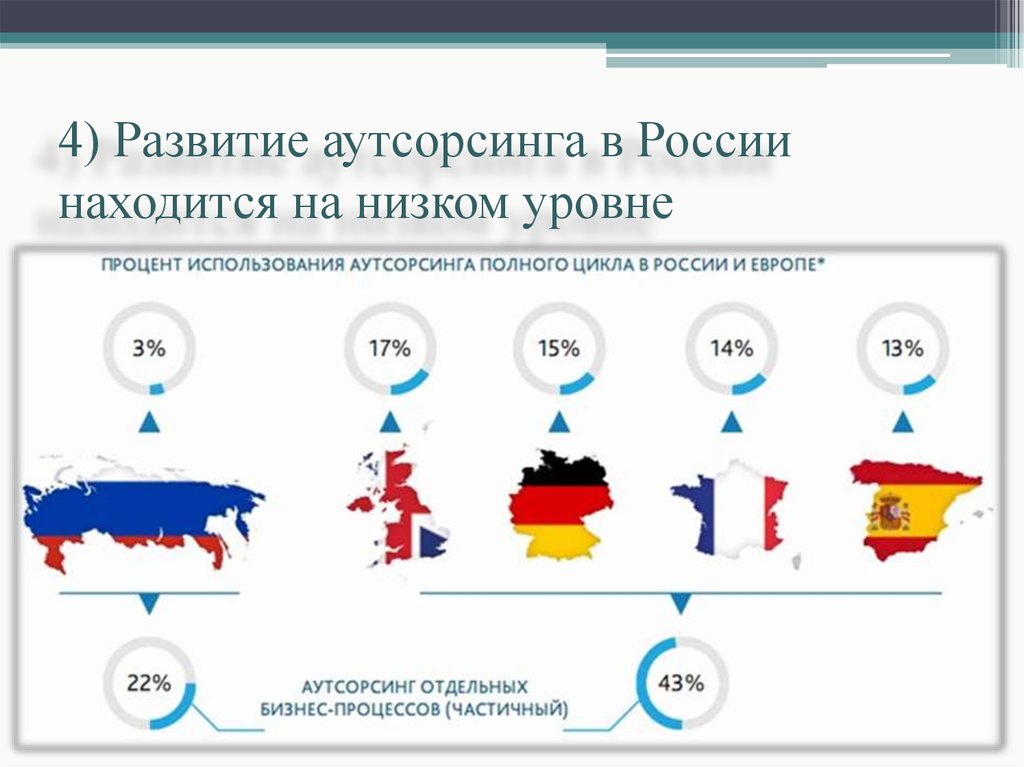 4) Развитие аутсорсинга в России находится на низком уровне

ПРОЦЕНТ ИСПОЛЬЗОВАНИЯ АУТСОРСИНГА ПОЛНОГО ЦИКЛА В РОССИИ И ЕВРОПЕ*

3%

17%

15%

14%

13%

22%

АУТСОРСИНГ ОТДЕЛЬНЫХ БИЗНЕС-ПРОЦЕССОВ (ЧАСТИЧНЫЙ)

43%